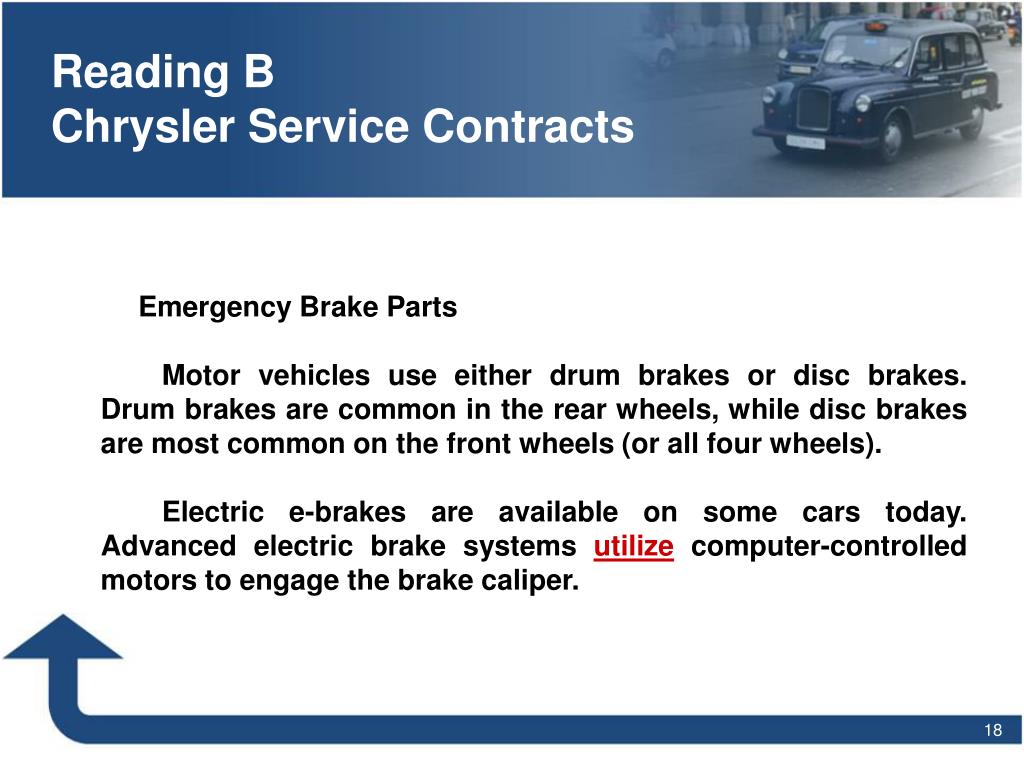 Reading B
Chrysler Service Contracts

Emergency Brake Parts

Motor vehicles use either drum brakes or disc brakes. Drum brakes are common in the rear wheels, while disc brakes are most common on the front wheels (or all four wheels).

Electric e-brakes are available on some cars today. Advanced electric brake systems utilize computer-controlled motors to engage the brake caliper.

18